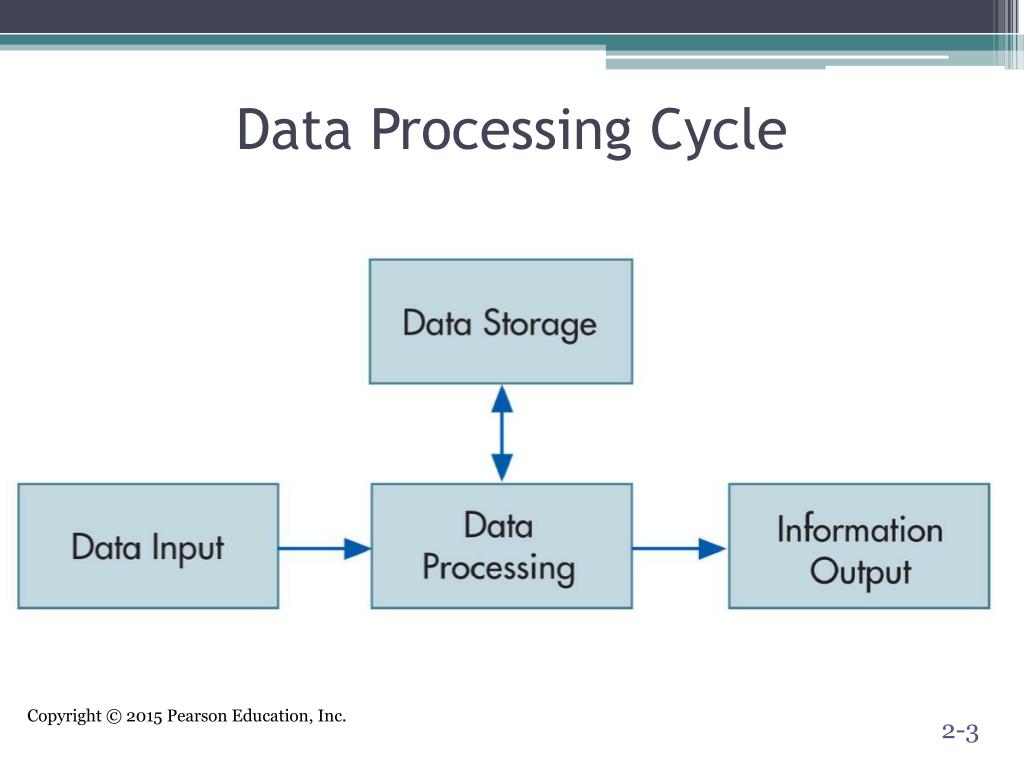 Data Processing Cycle

Data Storage

Data Input

Data Processing

Information Output

Copyright © 2015 Pearson Education, Inc.

2-3